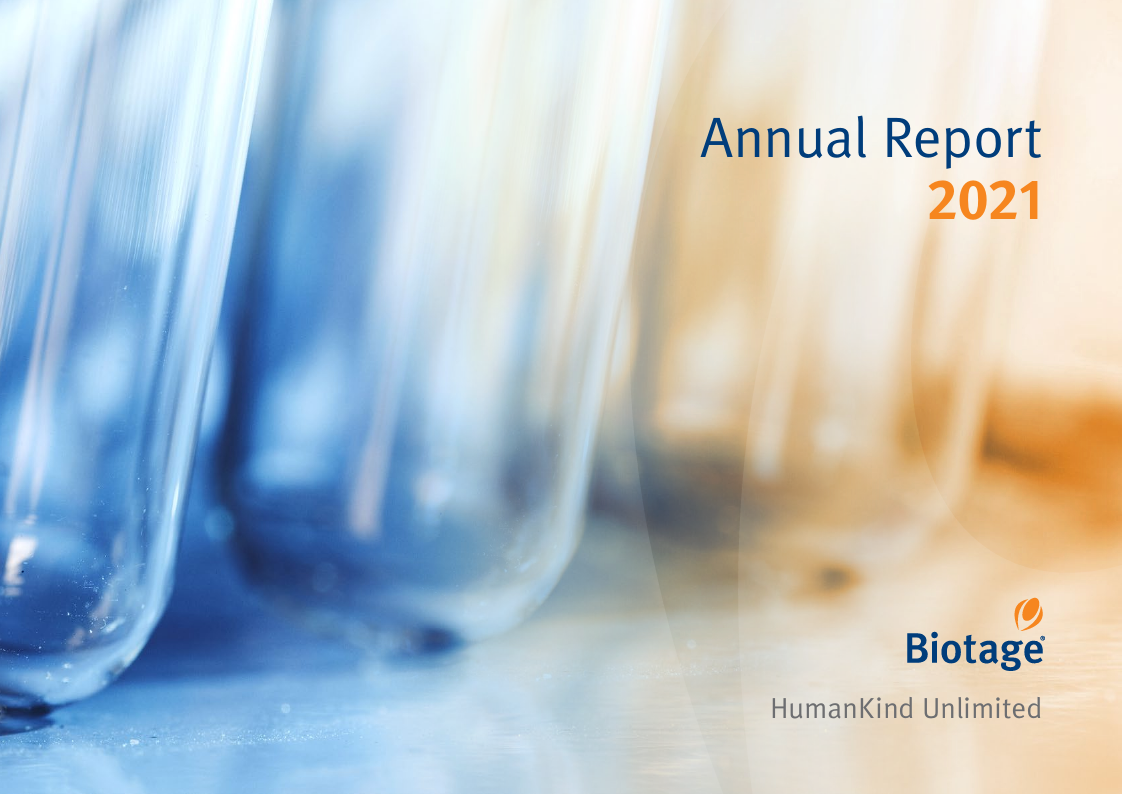 Annual Report
2021

Biotage®

HumanKind Unlimited